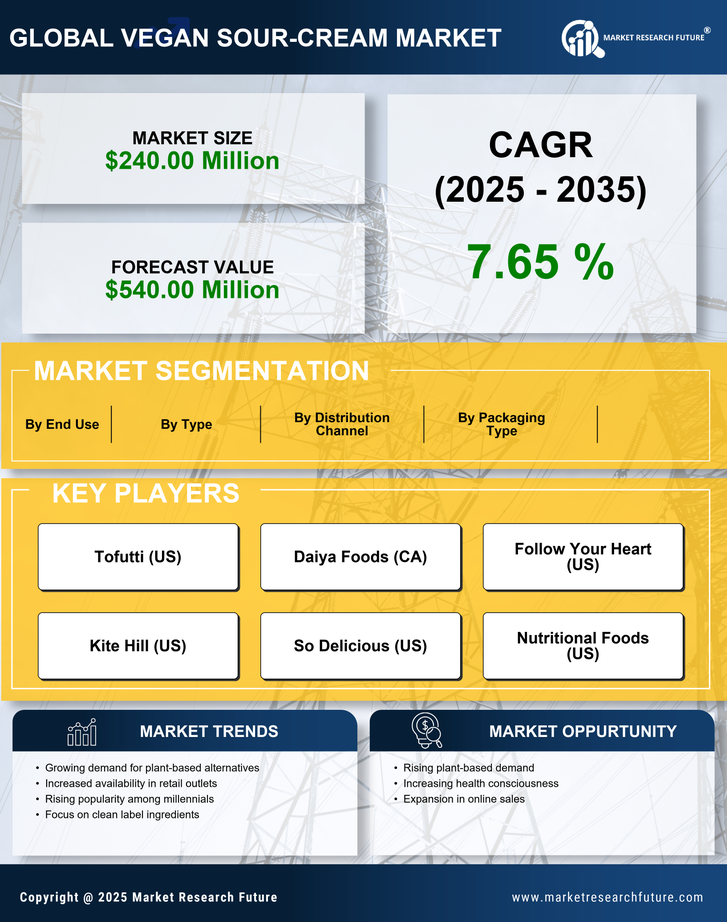 GLOBAL VEGAN SOUR-CREAM MARKET

MARKET RESEARCH FUTURE®

MARKET SIZE
$240.00 Million

FORECAST VALUE
$540.00 Million

CAGR
(2025 - 2035)

7.65 %

MARKET SEGMENTATION

By End Use

By Type

By Distribution Channel

By Packaging Type

KEY PLAYERS

Tofutti (US)

Daiya Foods (CA)

Follow Your Heart (US)

Kite Hill (US)

So Delicious (US)

Nutritional Foods (US)

MARKET TRENDS

• Growing demand for plant-based alternatives
• Increased availability in retail outlets
• Rising popularity among millennials
• Focus on clean label ingredients

MARKET OPPURTUNITY

• Rising plant-based demand
• Increasing health consciousness
• Expansion in online sales

Copyright @ 2025 Market Research Future

www.marketresearchfuture.com